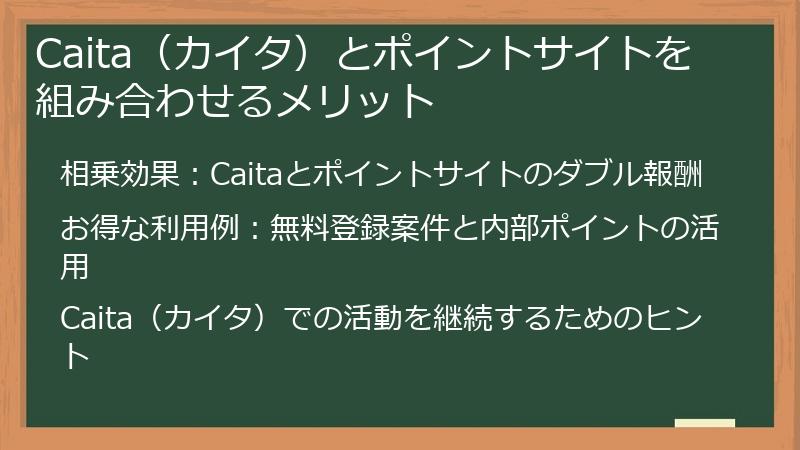 Caita（カイタ）とポイントサイトを組み合わせるメリット

相乗効果：Caitaとポイントサイトのダブル報酬

お得な利用例：無料登録案件と内部ポイントの活用

Caita（カイタ）での活動を継続するためのヒント